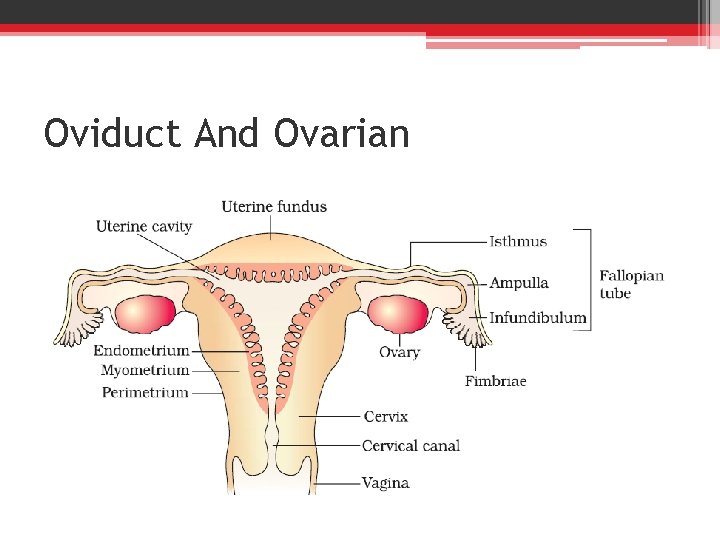 Oviduct And Ovarian

Uterine fundus
Uterine cavity
Isthmus
Ampulla
Infundibulum
Fallopian tube
Endometrium
Myometrium
Perimetrium
Ovary
Fimbriae
Cervix
Cervical canal
Vagina